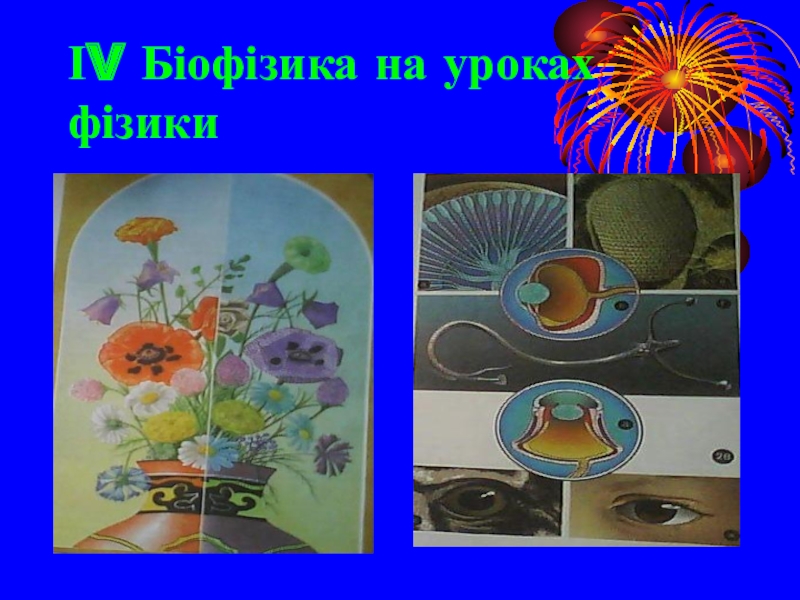 IV Біофізика на уроках фізики

28